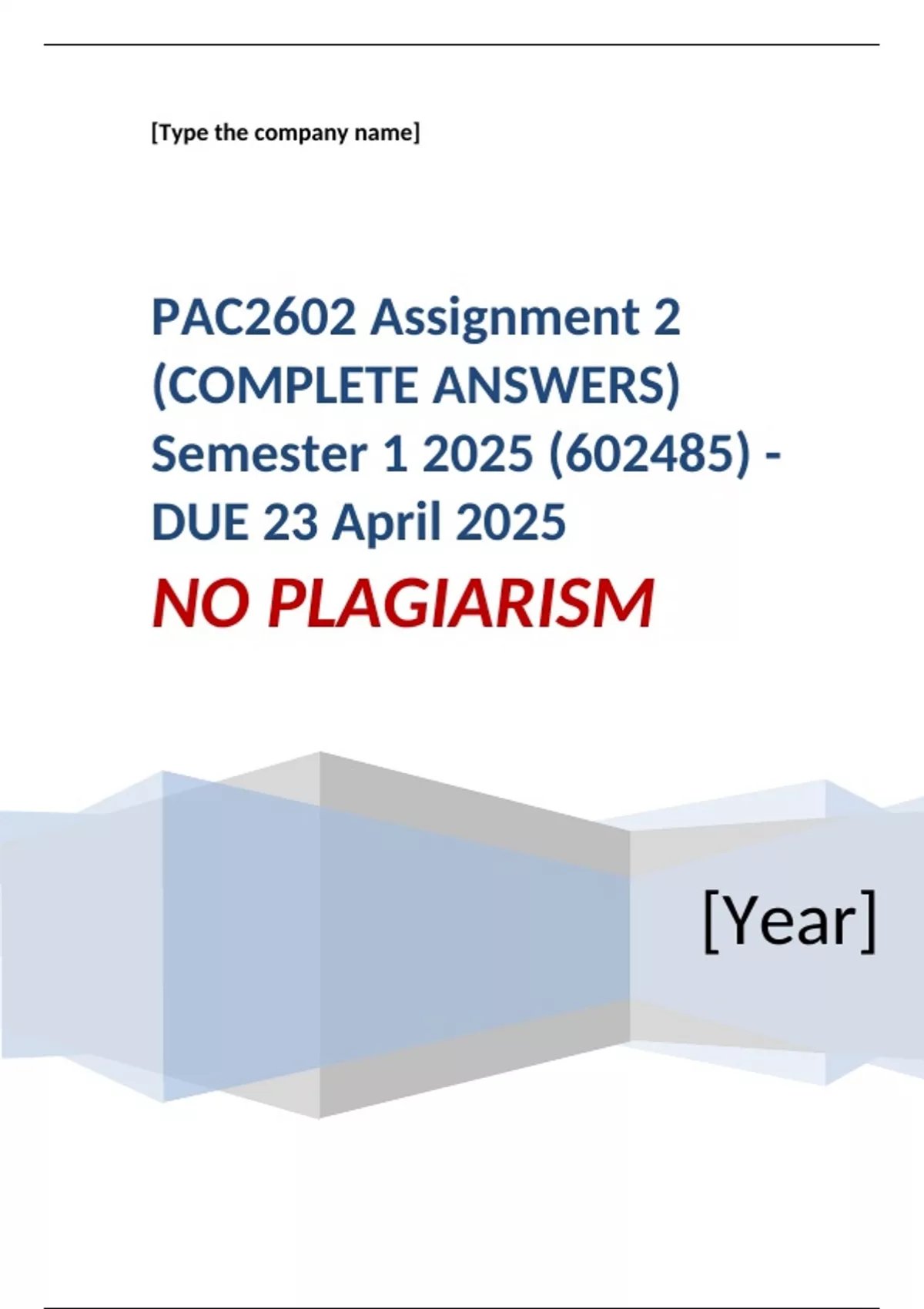 [Type the company name]

PAC2602 Assignment 2 (COMPLETE ANSWERS) Semester 1 2025 (602485) - DUE 23 April 2025

NO PLAGIARISM

[Year]